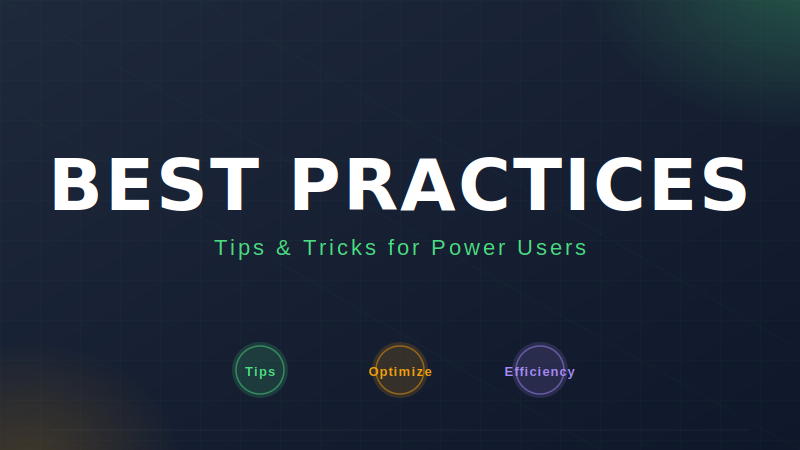 BEST PRACTICES

Tips & Tricks for Power Users

Tips

Optimize

Efficiency